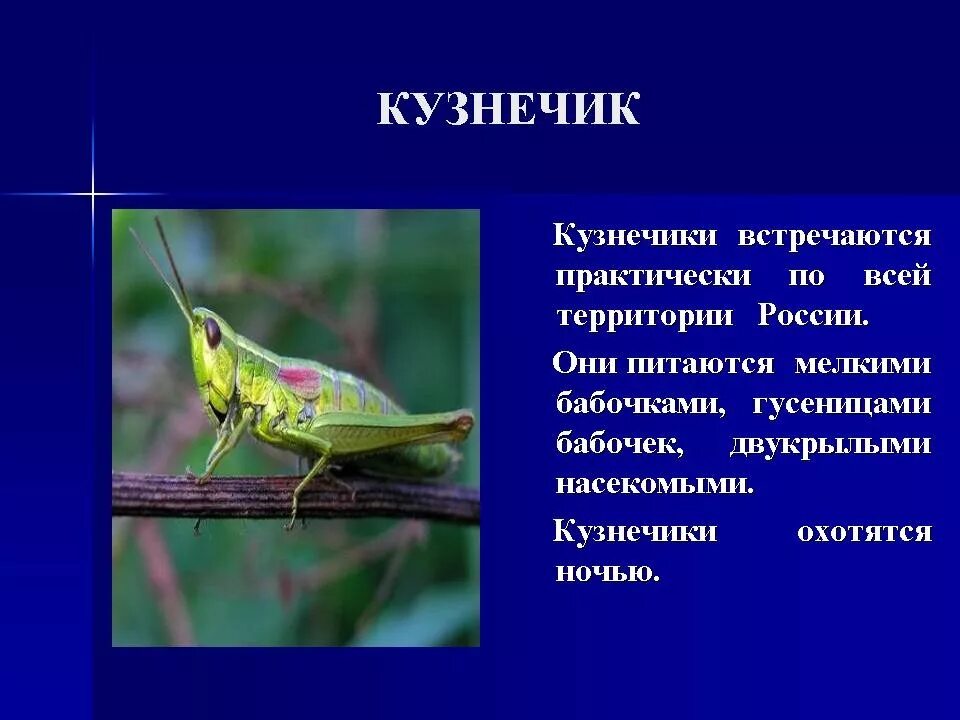 КУЗНЕЧИК

Кузнечики встречаются практически по всей территории России.

Они питаются мелкими бабочками, гусеницами бабочек, двукрылыми насекомыми.

Кузнечики охотятся ночью.